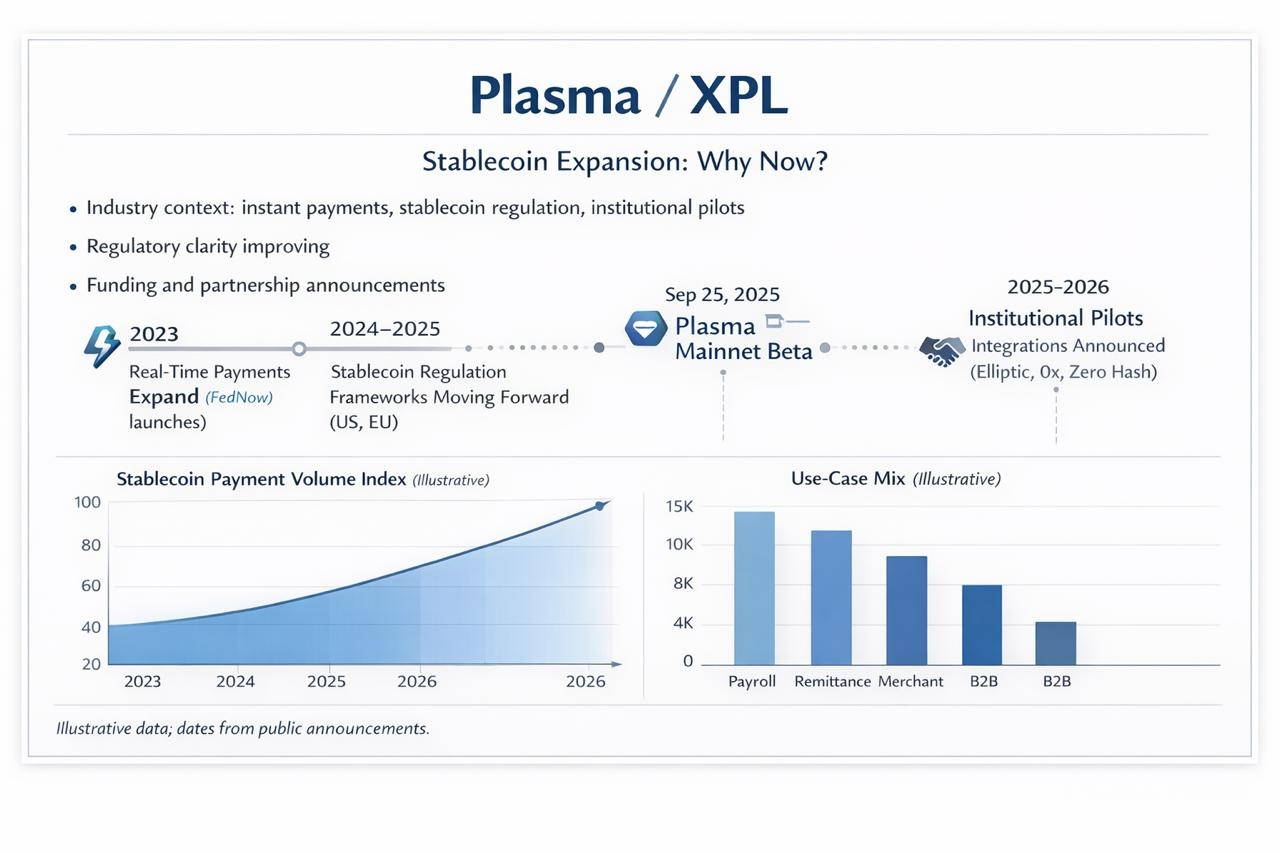 Plasma / XPL

Stablecoin Expansion: Why Now?

• Industry context: instant payments, stablecoin regulation, institutional pilots
• Regulatory clarity improving
• Funding and partnership announcements

2023
Real-Time Payments Expand (FedNow) launches)

2024–2025
Stablecoin Regulation Frameworks Moving Forward (US, EU)

Sep 25, 2025
Plasma Mainnet Beta

2025–2026
Institutional Pilots
Integrations Announced (Elliptic, 0x, Zero Hash)

Stablecoin Payment Volume Index (Illustrative)

100
80
60
40
20
2023 2024 2025 2026 2026

Use-Case Mix (Illustrative)

15K
10K
8K
4K
0
Payroll Remittance Merchant B2B B2B

Illustrative data; dates from public announcements.